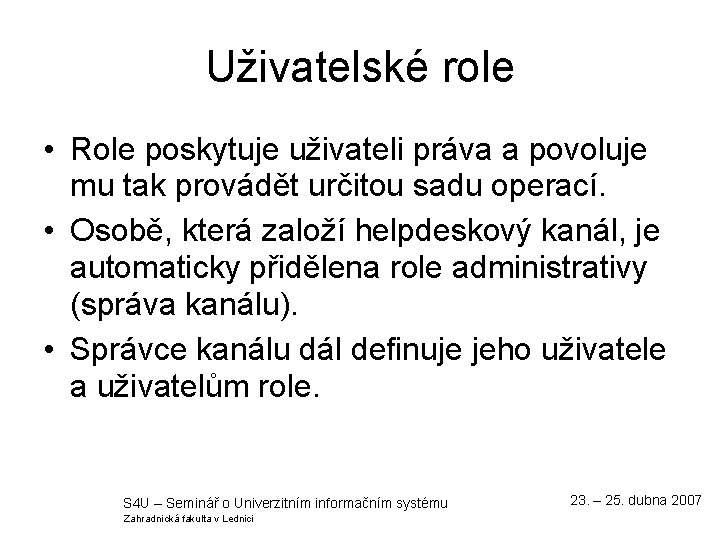 Uživatelské role

• Role poskytuje uživateli práva a povoluje mu tak provádět určitou sadu operací.

• Osobě, která založí helpdeskový kanál, je automaticky přidělena role administrativy (správa kanálu).

• Správce kanálu dál definuje jeho uživatele a uživatelům role.

S4U – Seminář o Univerzitním informačním systému
Zahradnická fakulta v Lednici

23. – 25. dubna 2007